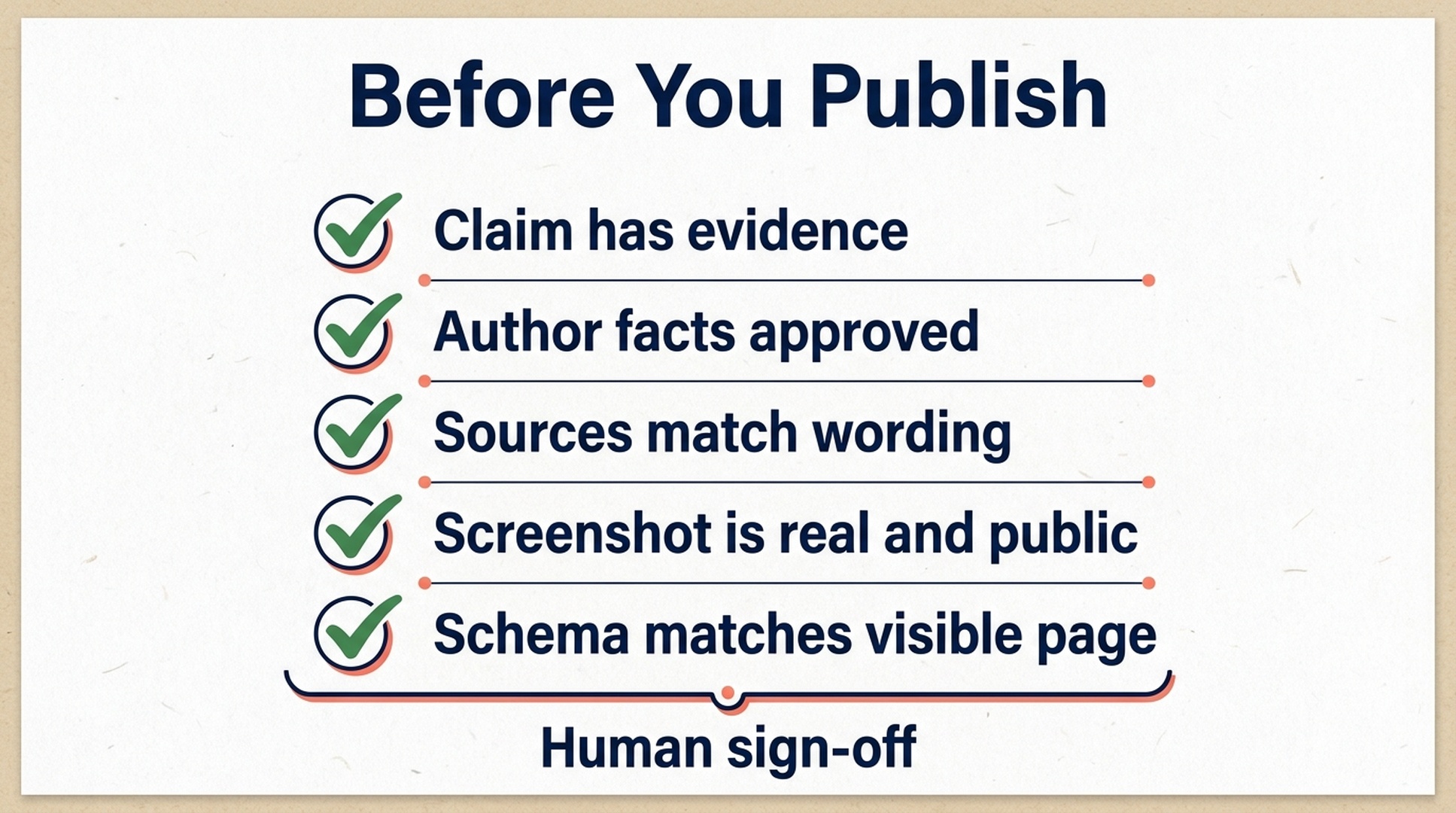 Before You Publish

Claim has evidence

Author facts approved

Sources match wording

Screenshot is real and public

Schema matches visible page

Human sign-off